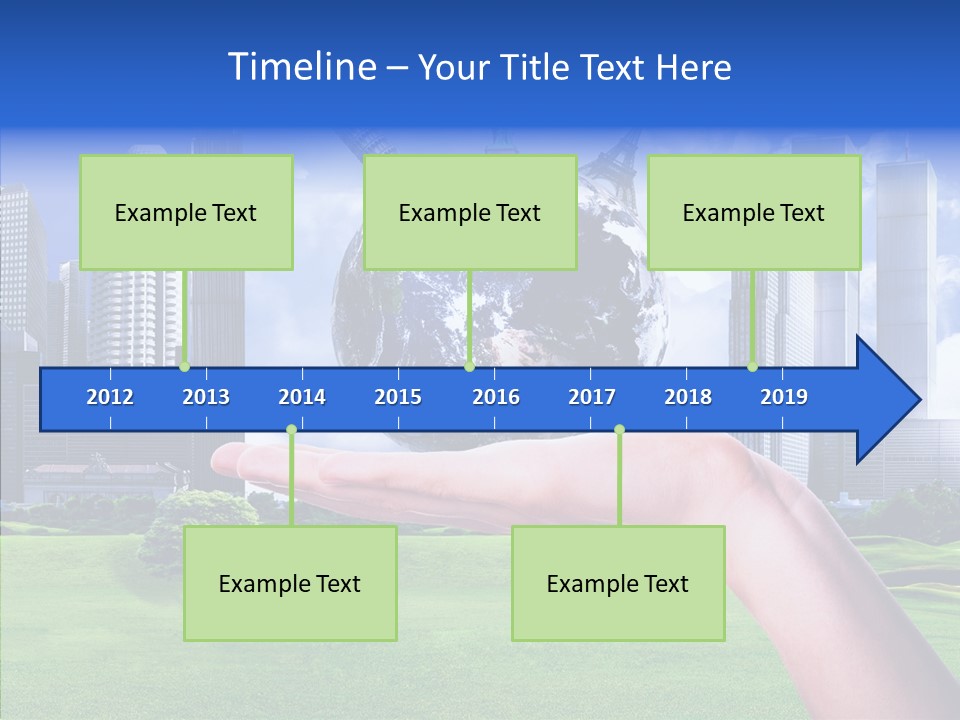 Timeline – Your Title Text Here

Example Text

Example Text

Example Text

2012 2013 2014 2015 2016 2017 2018 2019

Example Text

Example Text